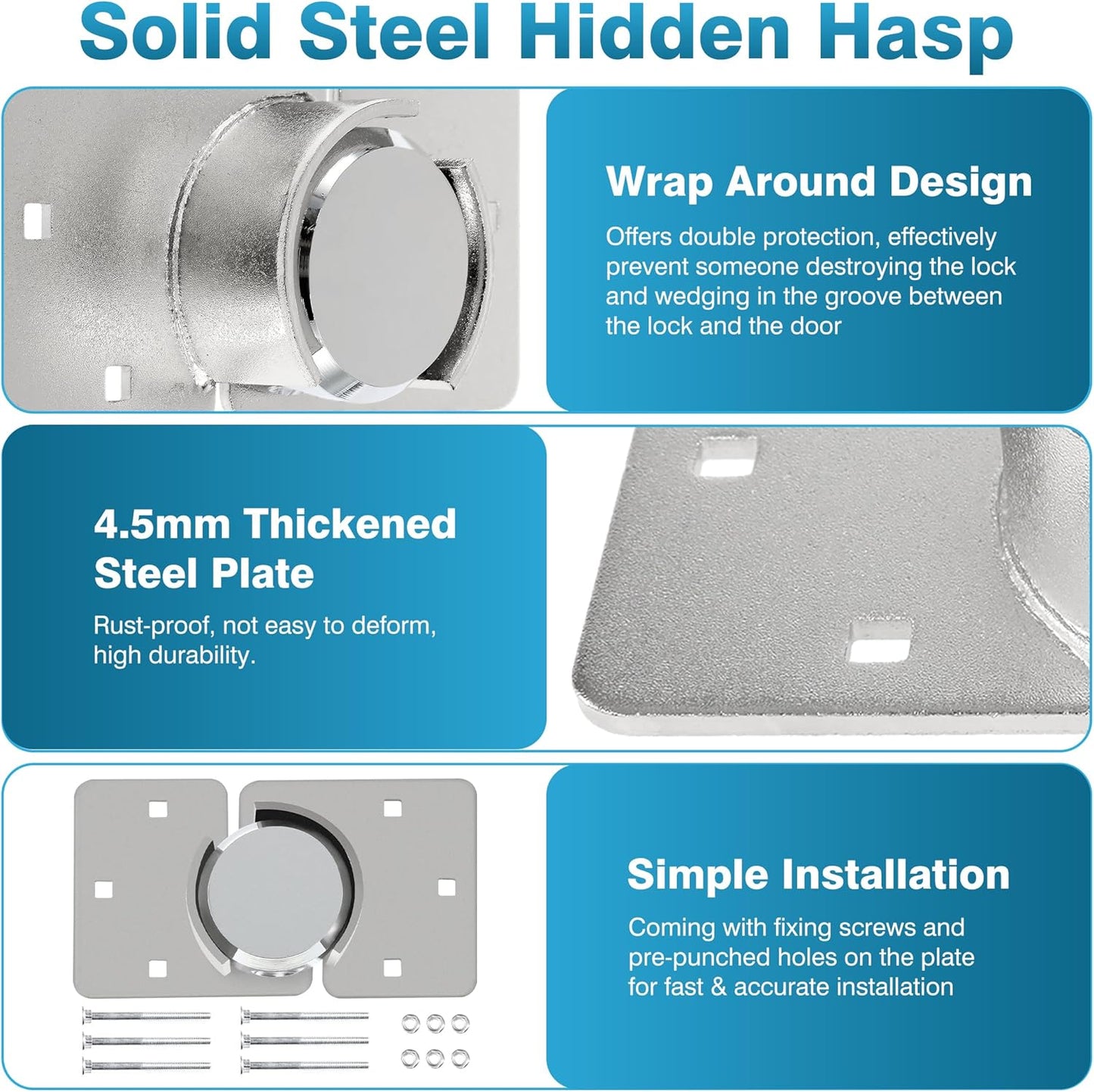 Solid Steel Hidden Hasp

Wrap Around Design

Offers double protection, effectively prevent someone destroying the lock and wedging in the groove between the lock and the door

4.5mm Thickened Steel Plate

Rust-proof, not easy to deform, high durability.

Simple Installation

Coming with fixing screws and pre-punched holes on the plate for fast & accurate installation